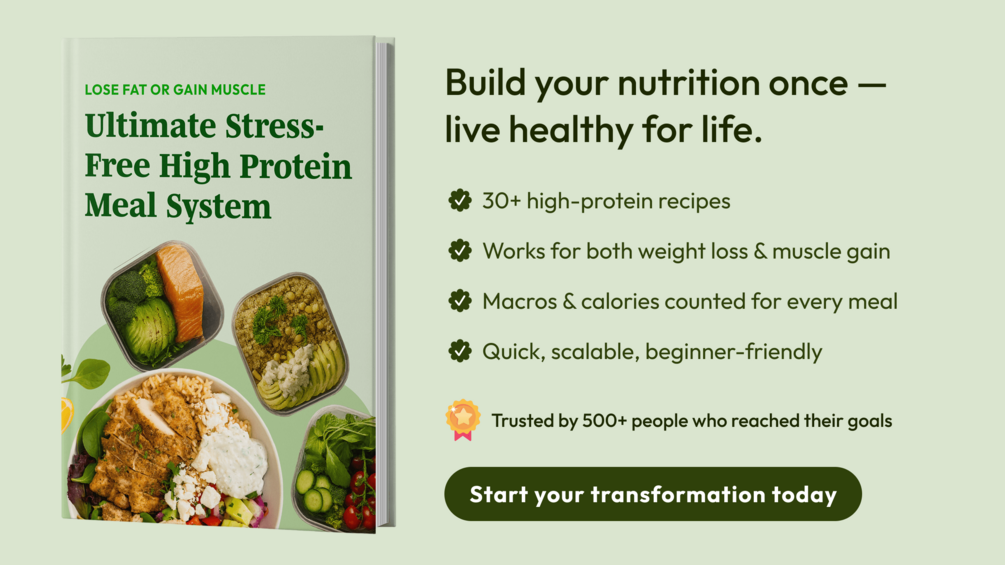 LOSE FAT OR GAIN MUSCLE

Ultimate Stress-Free High Protein Meal System

Build your nutrition once — live healthy for life.

30+ high-protein recipes

Works for both weight loss & muscle gain

Macros & calories counted for every meal

Quick, scalable, beginner-friendly

Trusted by 500+ people who reached their goals

Start your transformation today